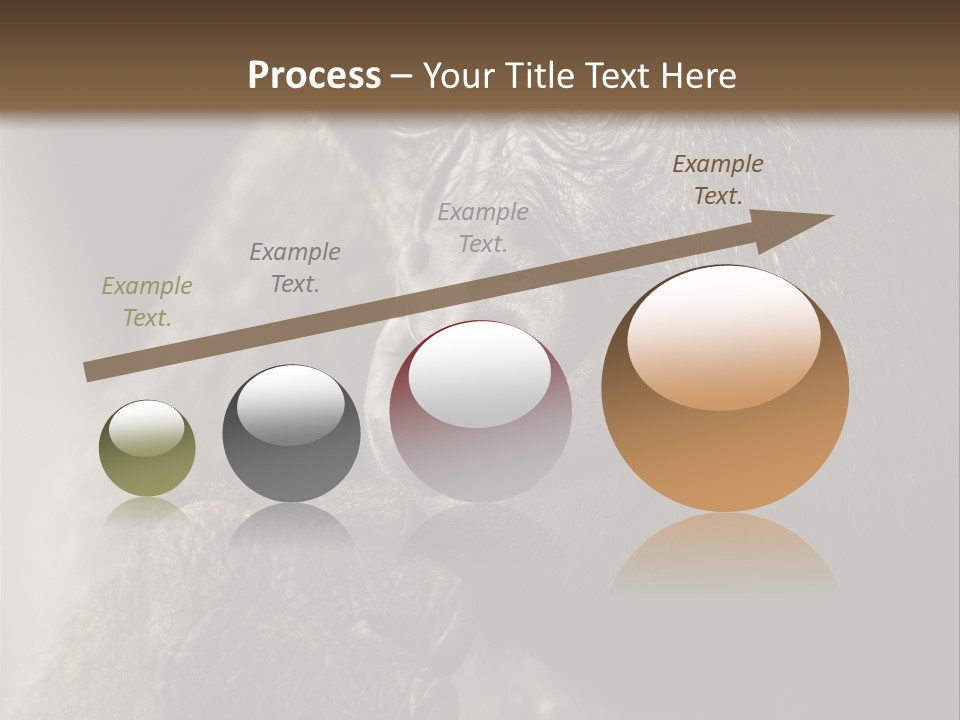 Process – Your Title Text Here

Example Text.

Example Text.

Example Text.

Example Text.